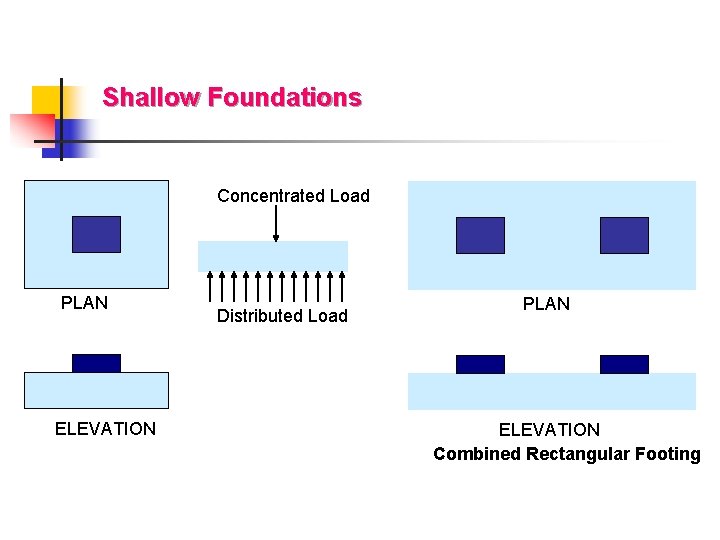 Shallow Foundations

PLAN

ELEVATION

Concentrated Load

Distributed Load

PLAN

ELEVATION

Combined Rectangular Footing